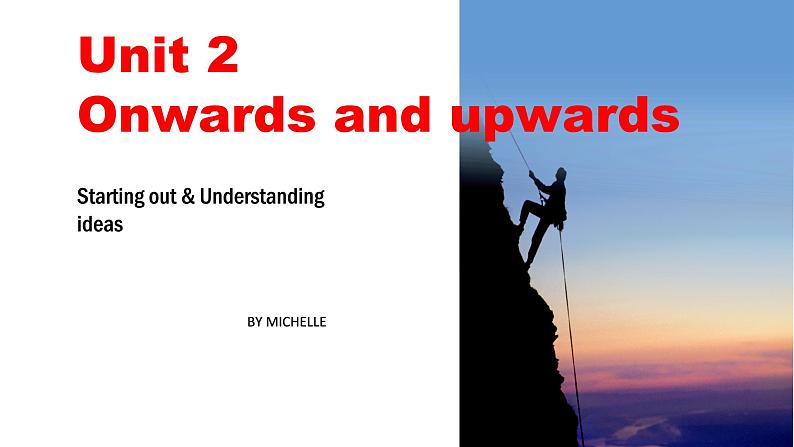 Unit 2
Onwards and upwards

Starting out & Understanding ideas

BY MICHELLE